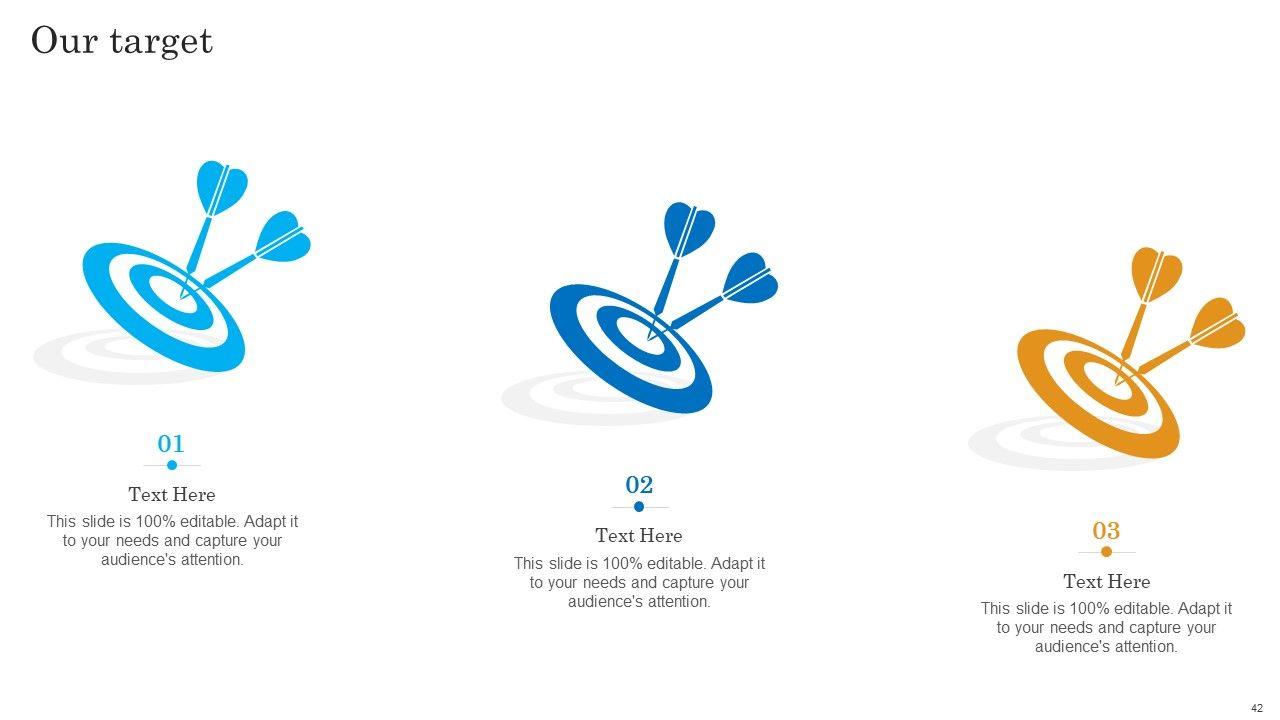 Our target

01

Text Here

This slide is 100% editable. Adapt it to your needs and capture your audience's attention.

02

Text Here

This slide is 100% editable. Adapt it to your needs and capture your audience's attention.

03

Text Here

This slide is 100% editable. Adapt it to your needs and capture your audience's attention.

42